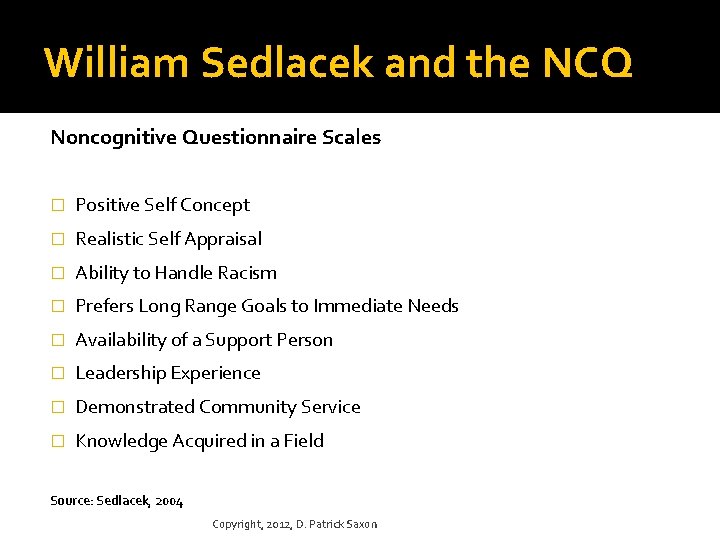 William Sedlacek and the NCQ

Noncognitive Questionnaire Scales

☐ Positive Self Concept
☐ Realistic Self Appraisal
☐ Ability to Handle Racism
☐ Prefers Long Range Goals to Immediate Needs
☐ Availability of a Support Person
☐ Leadership Experience
☐ Demonstrated Community Service
☐ Knowledge Acquired in a Field

Source: Sedlacek, 2004

Copyright, 2012, D. Patrick Saxon